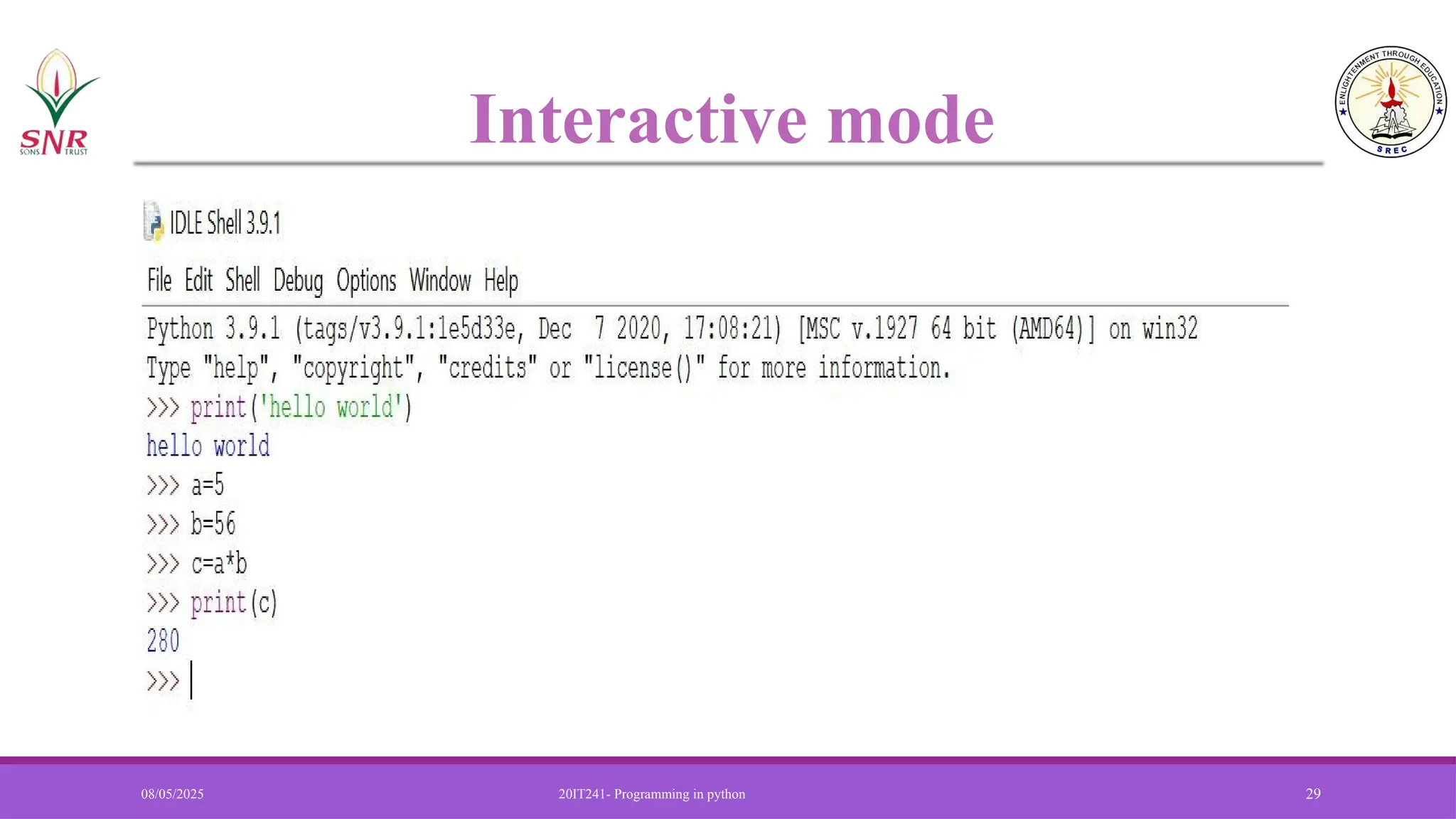 SNR SONS TRUST

Interactive mode

ENLIGHTENMENT THROUGH EDUCATION SREC

IDLE Shell 3.9.1

File Edit Shell Debug Options Window Help

Python 3.9.1 (tags/v3.9.1:1e5d33e, Dec 7 2020, 17:08:21) [MSC v.1927 64 bit (AMD64)] on win32
Type "help", "copyright", "credits" or "license()" for more information.
>>> print('hello world')
hello world
>>> a=5
>>> b=56
>>> c=a*b
>>> print(c)
280
>>>

08/05/2025

20IT241- Programming in python

29